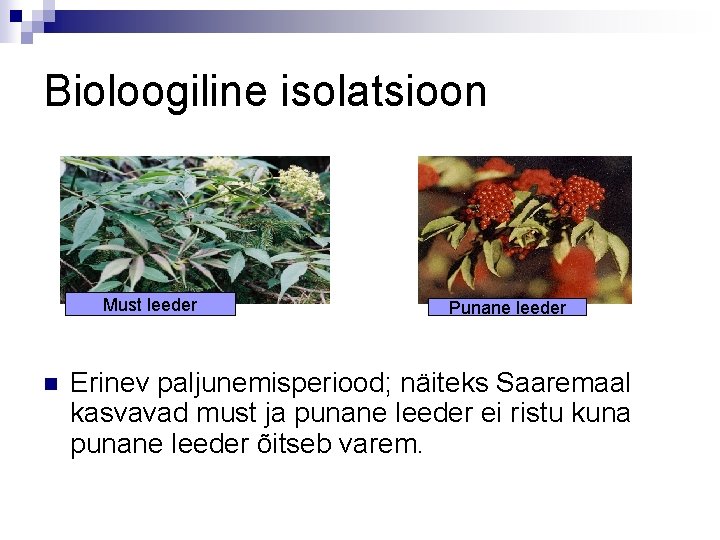 Bioloogiline isolatsioon

Must leeder

Punane leeder

Erinev paljunemisperiood; näiteks Saaremaal kasvavad must ja punane leeder ei ristu kuna punane leeder õitseb varem.